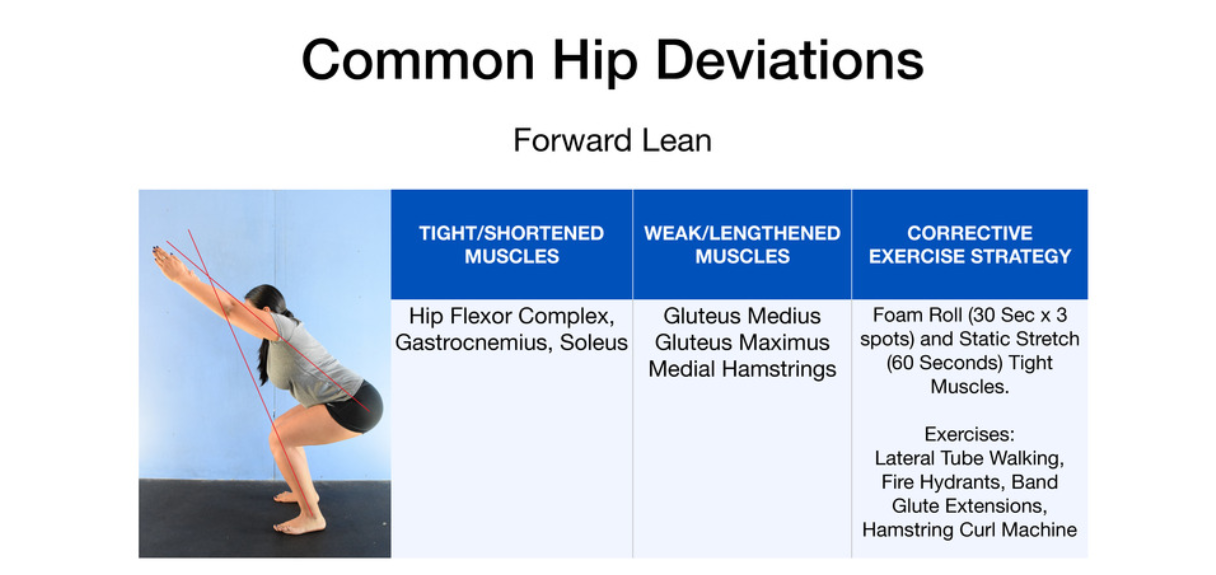 Common Hip Deviations

Forward Lean

| TIGHT/SHORTENED MUSCLES | WEAK/LENGTHENED MUSCLES | CORRECTIVE EXERCISE STRATEGY |
|---|---|---|
| Hip Flexor Complex, Gastrocnemius, Soleus | Gluteus Medius Gluteus Maximus Medial Hamstrings | Foam Roll (30 Sec x 3 spots) and Static Stretch (60 Seconds) Tight Muscles. Exercises: Lateral Tube Walking, Fire Hydrants, Band Glute Extensions, Hamstring Curl Machine |